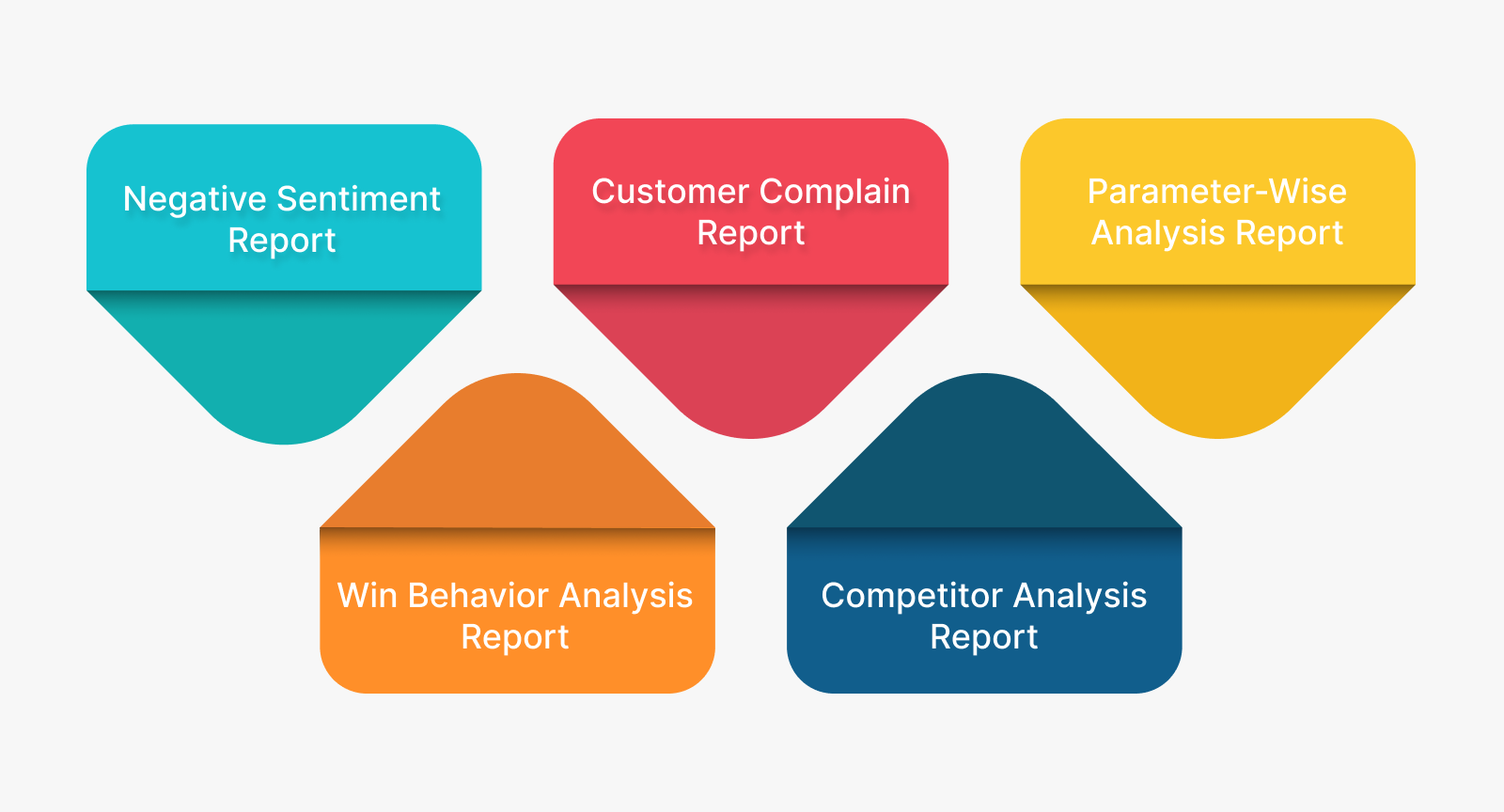 Negative Sentiment Report

Customer Complain Report

Parameter-Wise Analysis Report

Win Behavior Analysis Report

Competitor Analysis Report